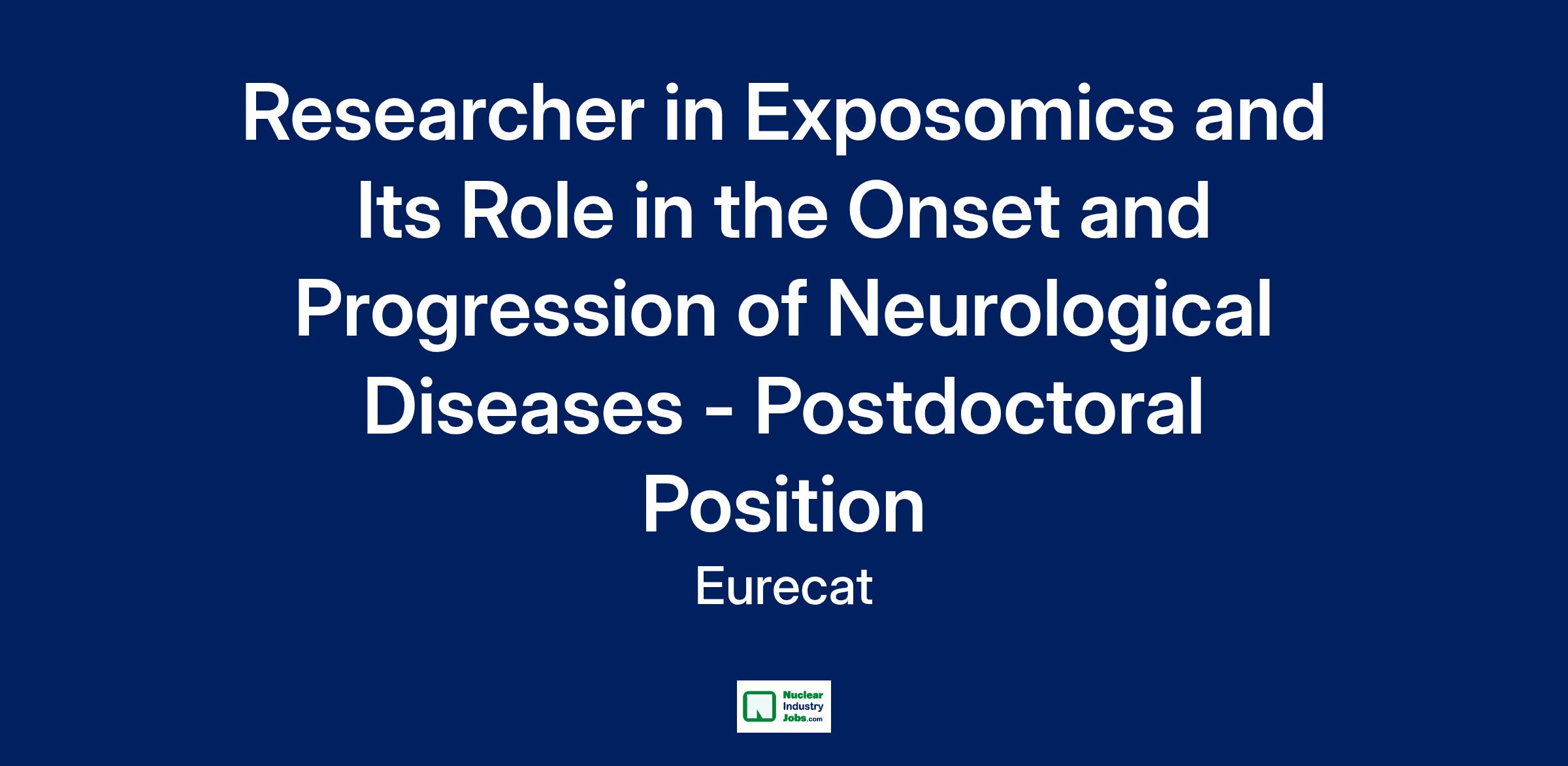 Researcher in Exposomics and Its Role in the Onset and Progression of Neurological Diseases - Postdoctoral Position

Eurecat

Nuclear Industry Jobs.com